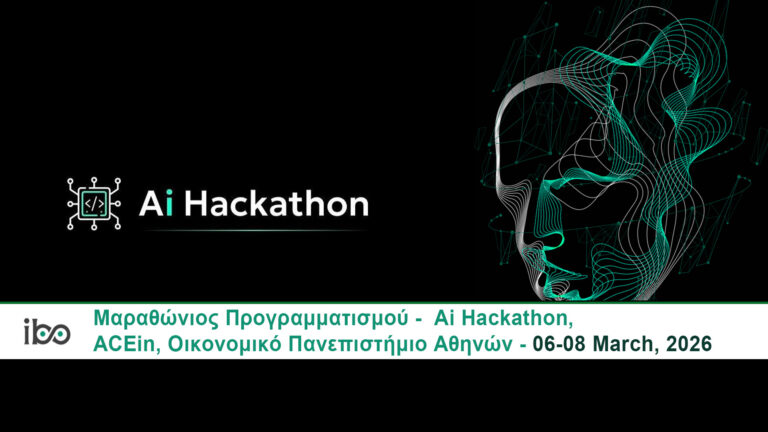 </> Ai Hackathon

ibo

Μαραθώνιος Προγραμματισμού - Ai Hackathon, ACEin, Οικονομικό Πανεπιστήμιο Αθηνών - 06-08 March, 2026